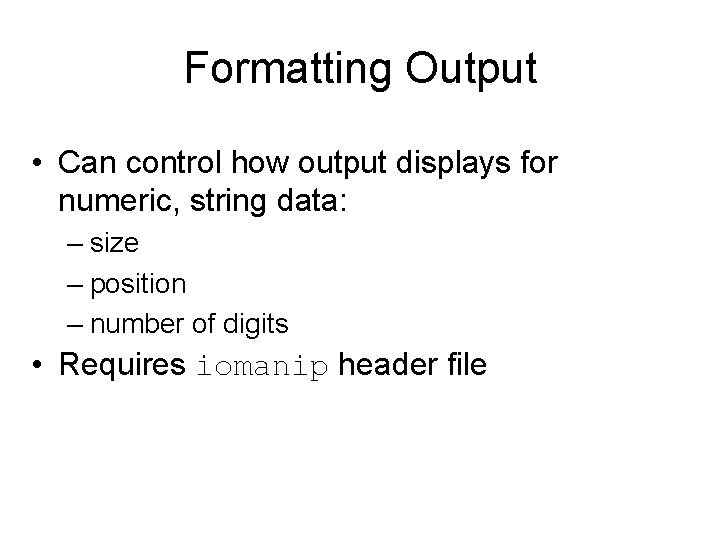 Formatting Output

• Can control how output displays for numeric, string data:
– size
– position
– number of digits
• Requires iomanip header file